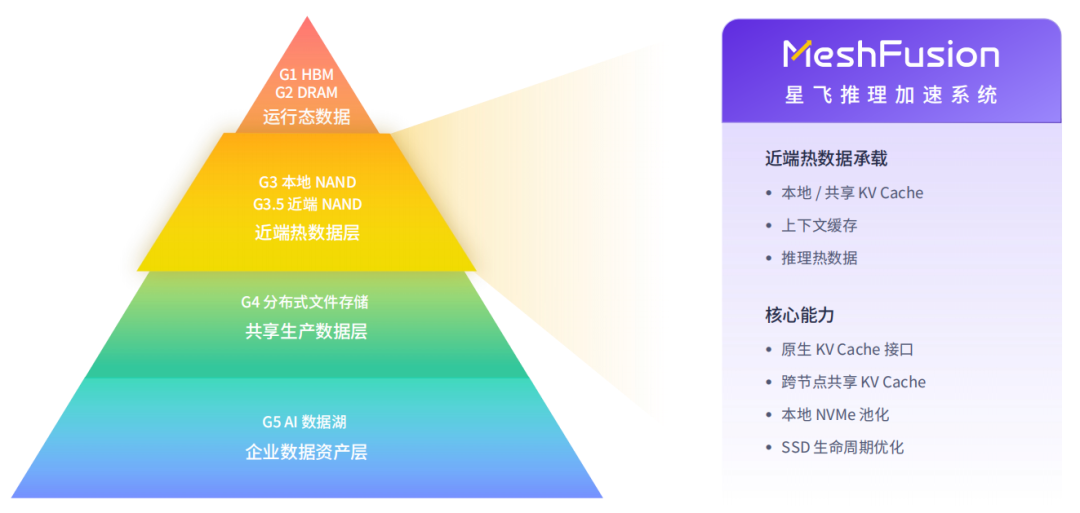 G1 HBM
G2 DRAM
运行态数据

G3 本地 NAND
G3.5 近端 NAND
近端热数据层

G4 分布式文件存储
共享生产数据层

G5 AI 数据湖
企业数据资产层

MeshFusion
星飞推理加速系统

近端热数据承载
• 本地 / 共享 KV Cache
• 上下文缓存
• 推理热数据

核心能力
• 原生 KV Cache 接口
• 跨节点共享 KV Cache
• 本地 NVMe 池化
• SSD 生命周期优化